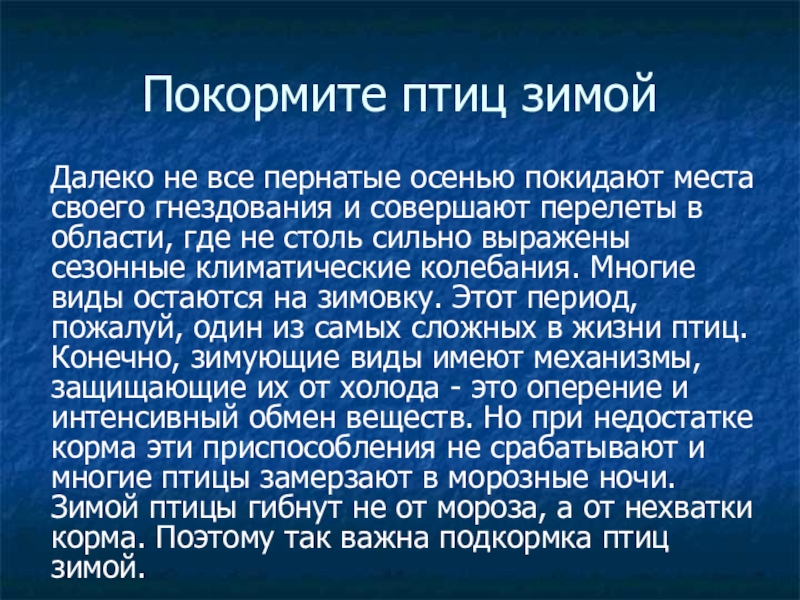 Покормите птиц зимой

Далеко не все пернатые осенью покидают места своего гнездования и совершают перелеты в области, где не столь сильно выражены сезонные климатические колебания. Многие виды остаются на зимовку. Этот период, пожалуй, один из самых сложных в жизни птиц. Конечно, зимующие виды имеют механизмы, защищающие их от холода - это оперение и интенсивный обмен веществ. Но при недостатке корма эти приспособления не срабатывают и многие птицы замерзают в морозные ночи. Зимой птицы гибнут не от мороза, а от нехватки корма. Поэтому так важна подкормка птиц зимой.